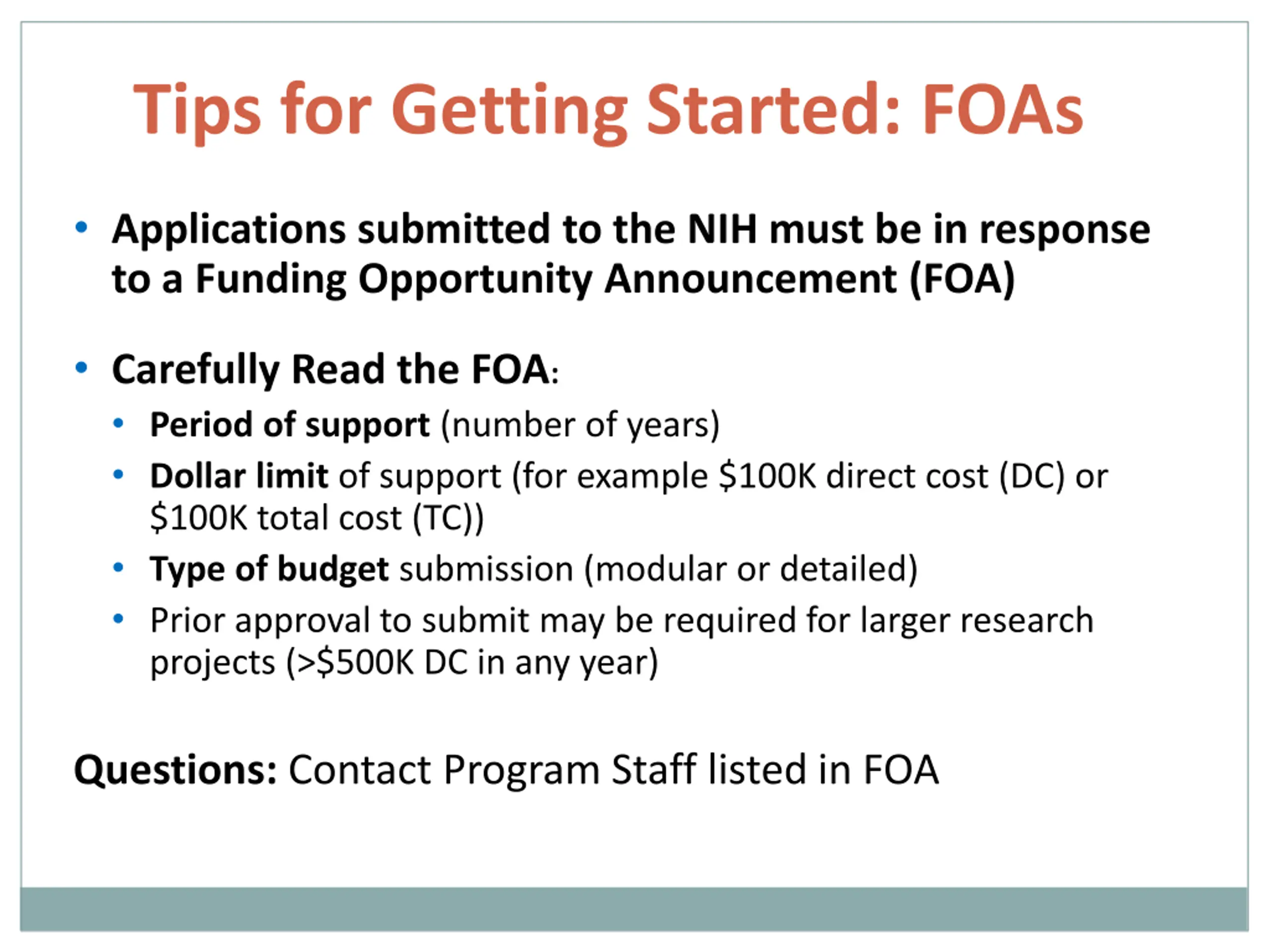 Tips for Getting Started: FOAs

• Applications submitted to the NIH must be in response to a Funding Opportunity Announcement (FOA)

• Carefully Read the FOA:
  • Period of support (number of years)
  • Dollar limit of support (for example \$100K direct cost (DC) or \$100K total cost (TC))
  • Type of budget submission (modular or detailed)
  • Prior approval to submit may be required for larger research projects (>\$500K DC in any year)

Questions: Contact Program Staff listed in FOA